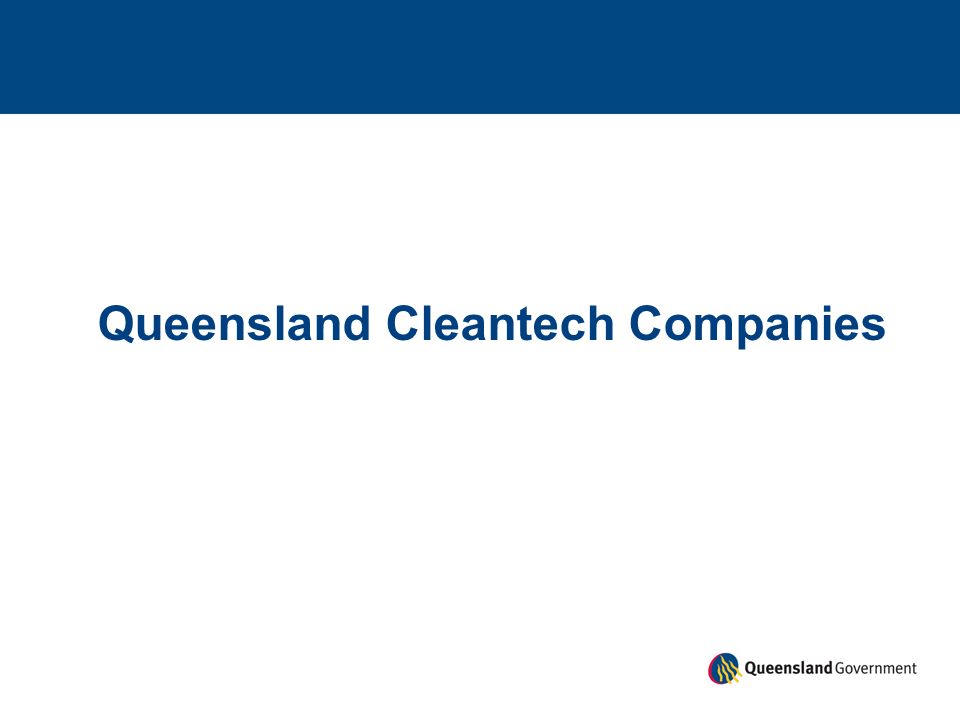 Queensland Cleantech Companies

Queensland Government